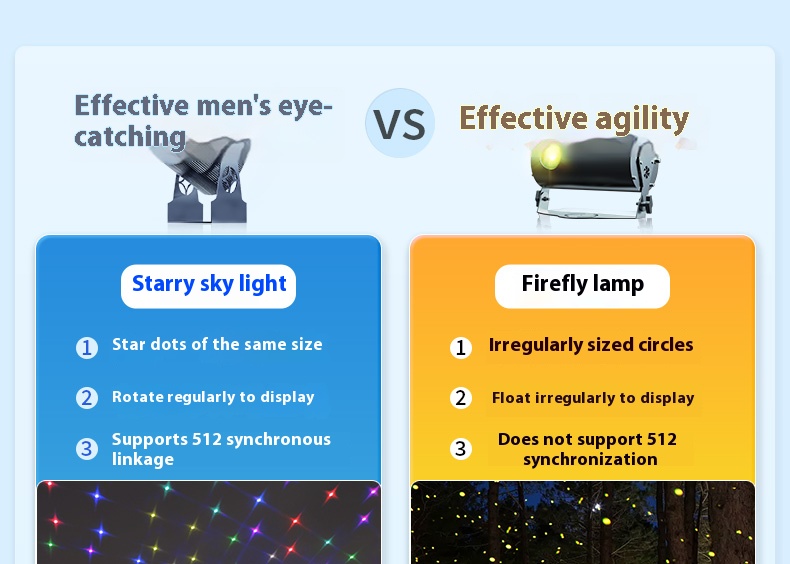 Effective men's eye-catching

VS

Effective agility

Starry sky light

1 Star dots of the same size

2 Rotate regularly to display

3 Supports 512 synchronous linkage

Firefly lamp

1 Irregularly sized circles

2 Float irregularly to display

3 Does not support 512 synchronization